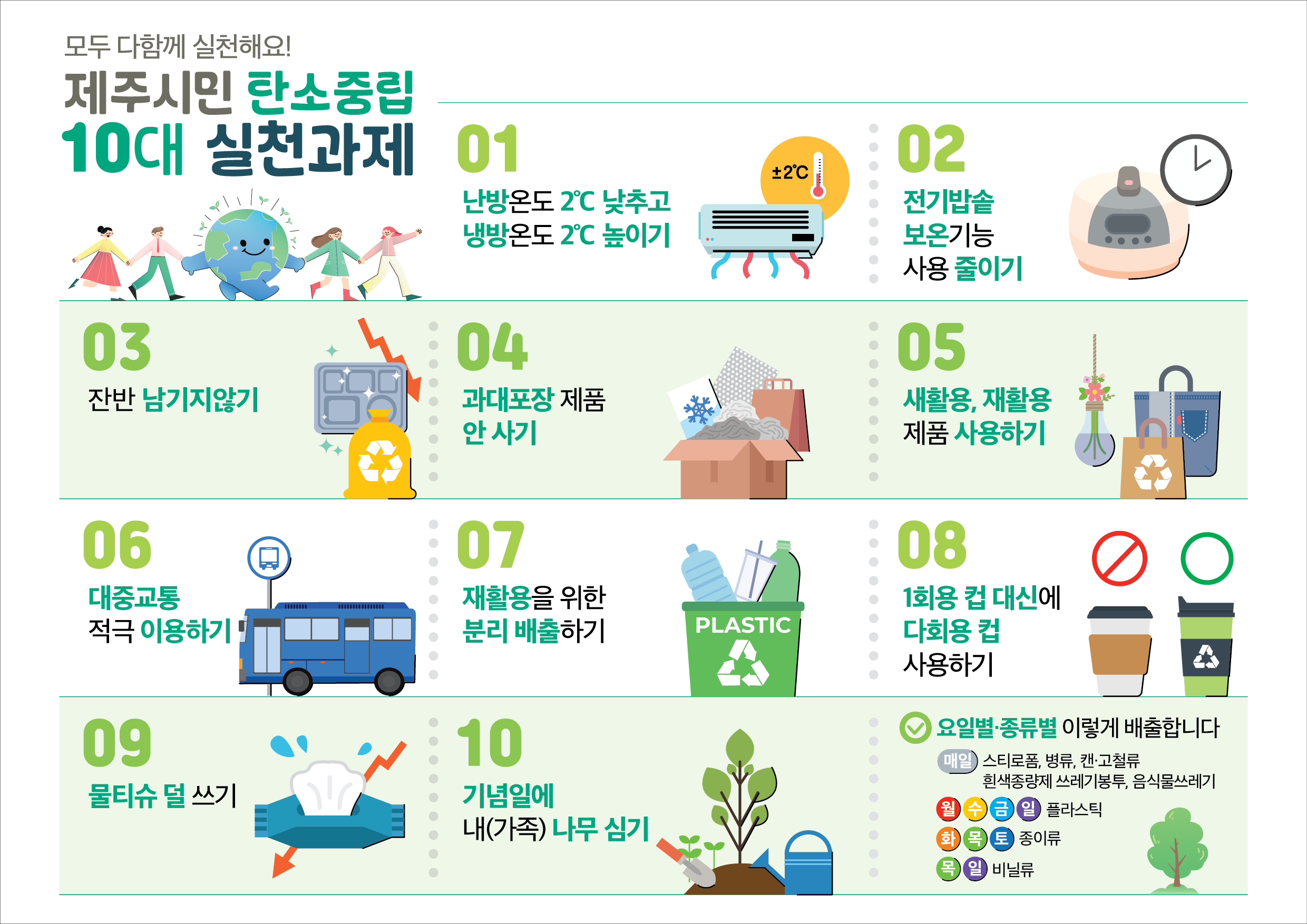 모두 다함께 실천해요!

제주시민 탄소중립 10대 실천과제

01
난방온도 2℃ 낮추고 냉방온도 2℃ 높이기

±2℃

02
전기밥솥 보온기능 사용 줄이기

03
잔반 남기지않기

04
과대포장 제품 안 사기

05
새활용, 재활용 제품 사용하기

06
대중교통 적극 이용하기

07
재활용을 위한 분리 배출하기

PLASTIC

08
1회용 컵 대신에 다회용 컵 사용하기

09
물티슈 덜 쓰기

10
기념일에 내(가족) 나무 심기

요일별·종류별 이렇게 배출합니다
매일 스티로폼, 병류, 캔·고철류 흰색종량제 쓰레기봉투, 음식물쓰레기
월 수 금 일 플라스틱
화 목 토 종이류
목 일 비닐류